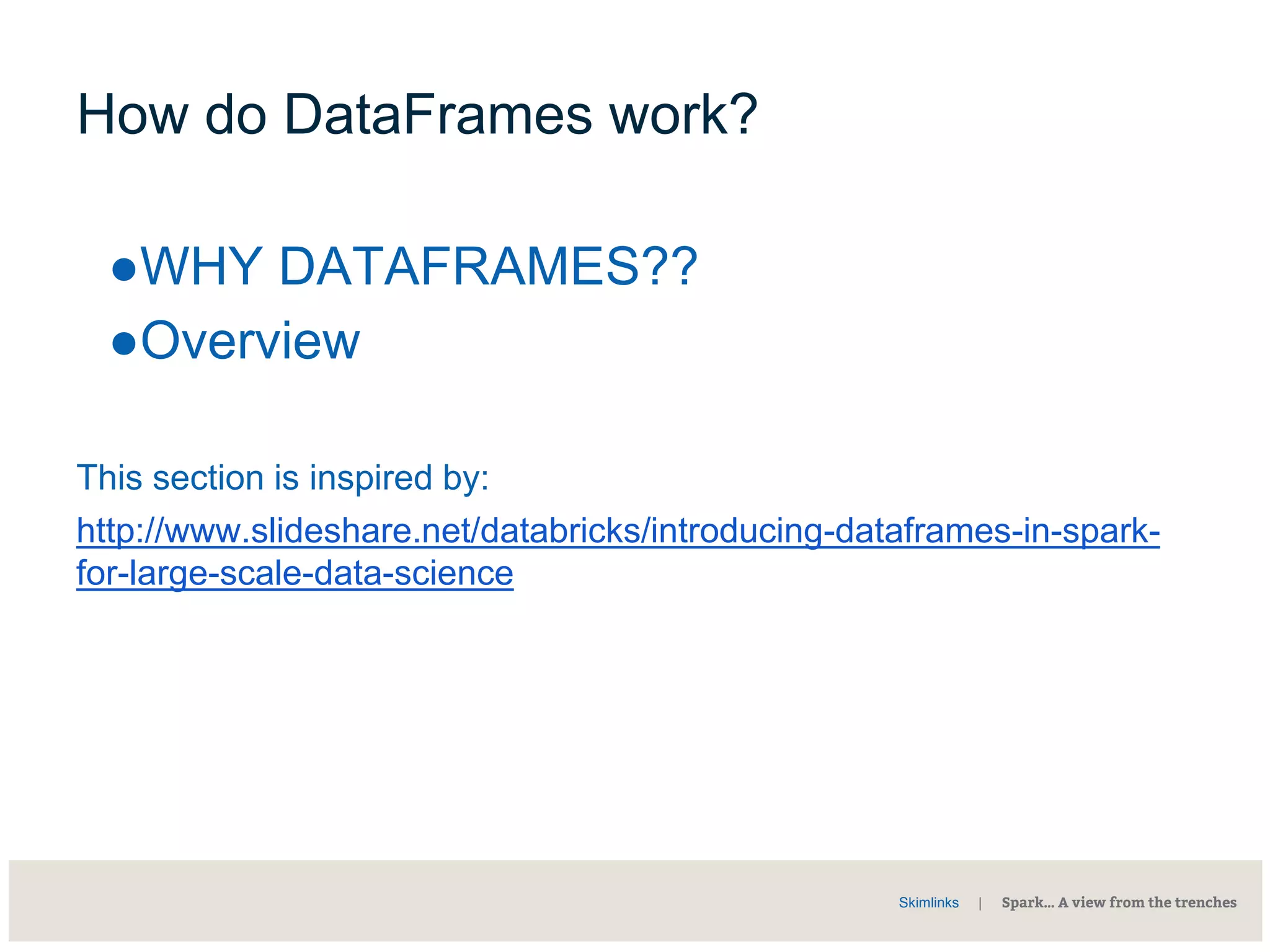 How do DataFrames work?

●WHY DATAFRAMES??
●Overview

This section is inspired by:
http://www.slideshare.net/databricks/introducing-dataframes-in-spark-for-large-scale-data-science

Skimlinks | Spark… A view from the trenches